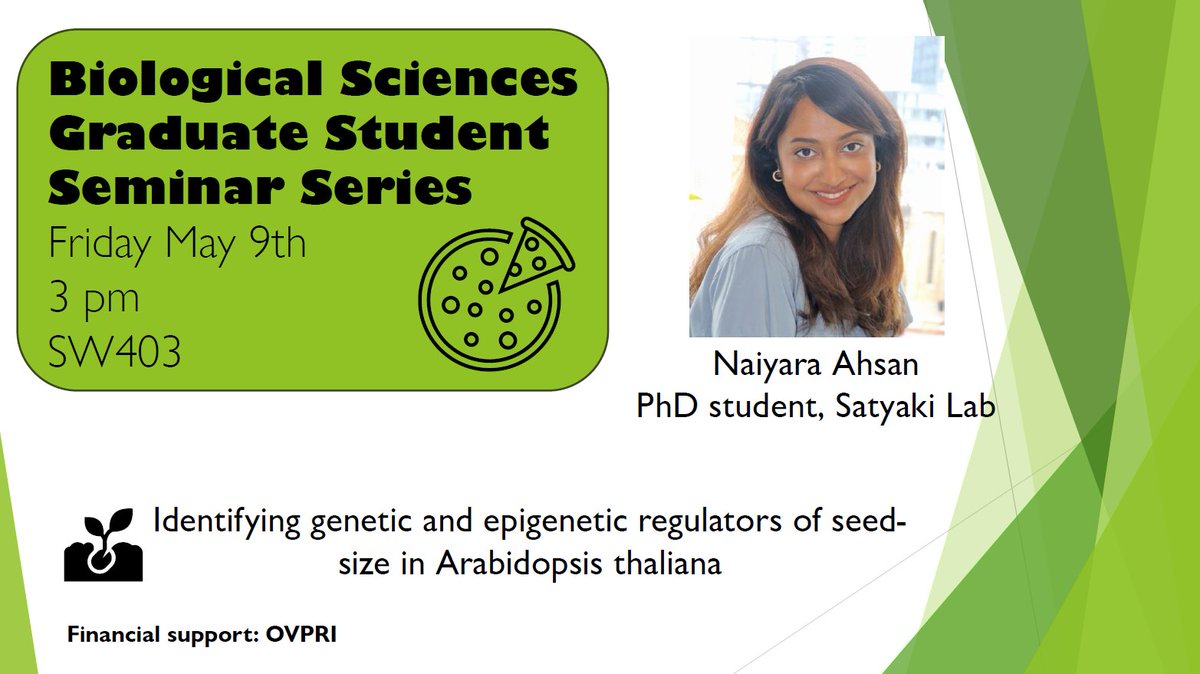 Biological Sciences Graduate Student Seminar Series

Friday May 9th
3 pm
SW403

Naiyara Ahsan
PhD student, Satyaki Lab

Identifying genetic and epigenetic regulators of seed-size in Arabidopsis thaliana

Financial support: OVPRI